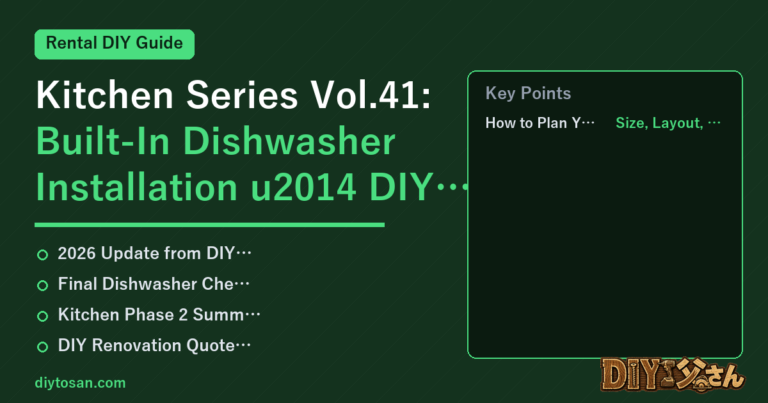 Rental DIY Guide

Kitchen Series Vol.41: Built-In Dishwasher Installation u2014 DIY…

2026 Update from DIY…

Final Dishwasher Che…

Kitchen Phase 2 Summ…

DIY Renovation Quote…

diytosan.com

Key Points

How to Plan Y… Size, Layout, …

DIY父さん